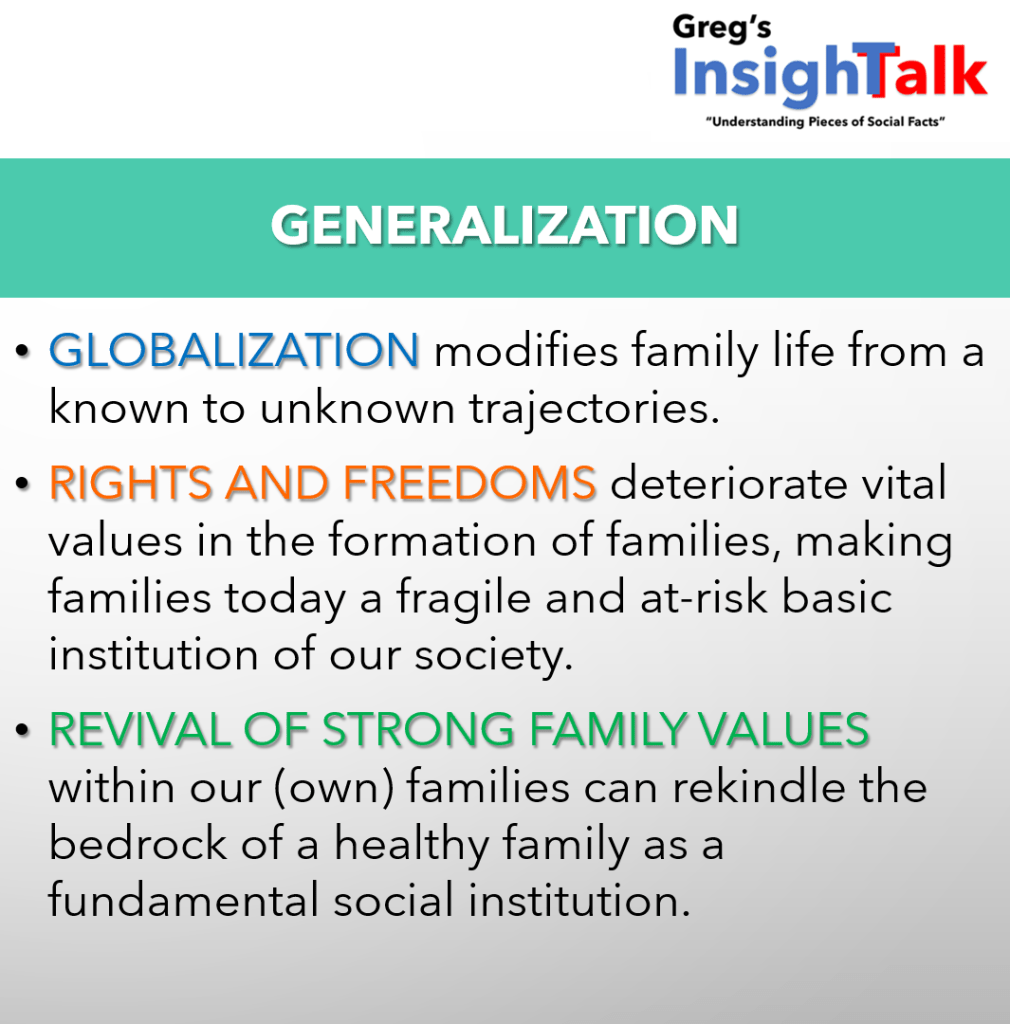 Greg's
InsighTalk
"Understanding Pieces of Social Facts"

GENERALIZATION

• GLOBALIZATION modifies family life from a known to unknown trajectories.

• RIGHTS AND FREEDOMS deteriorate vital values in the formation of families, making families today a fragile and at-risk basic institution of our society.

• REVIVAL OF STRONG FAMILY VALUES within our (own) families can rekindle the bedrock of a healthy family as a fundamental social institution.